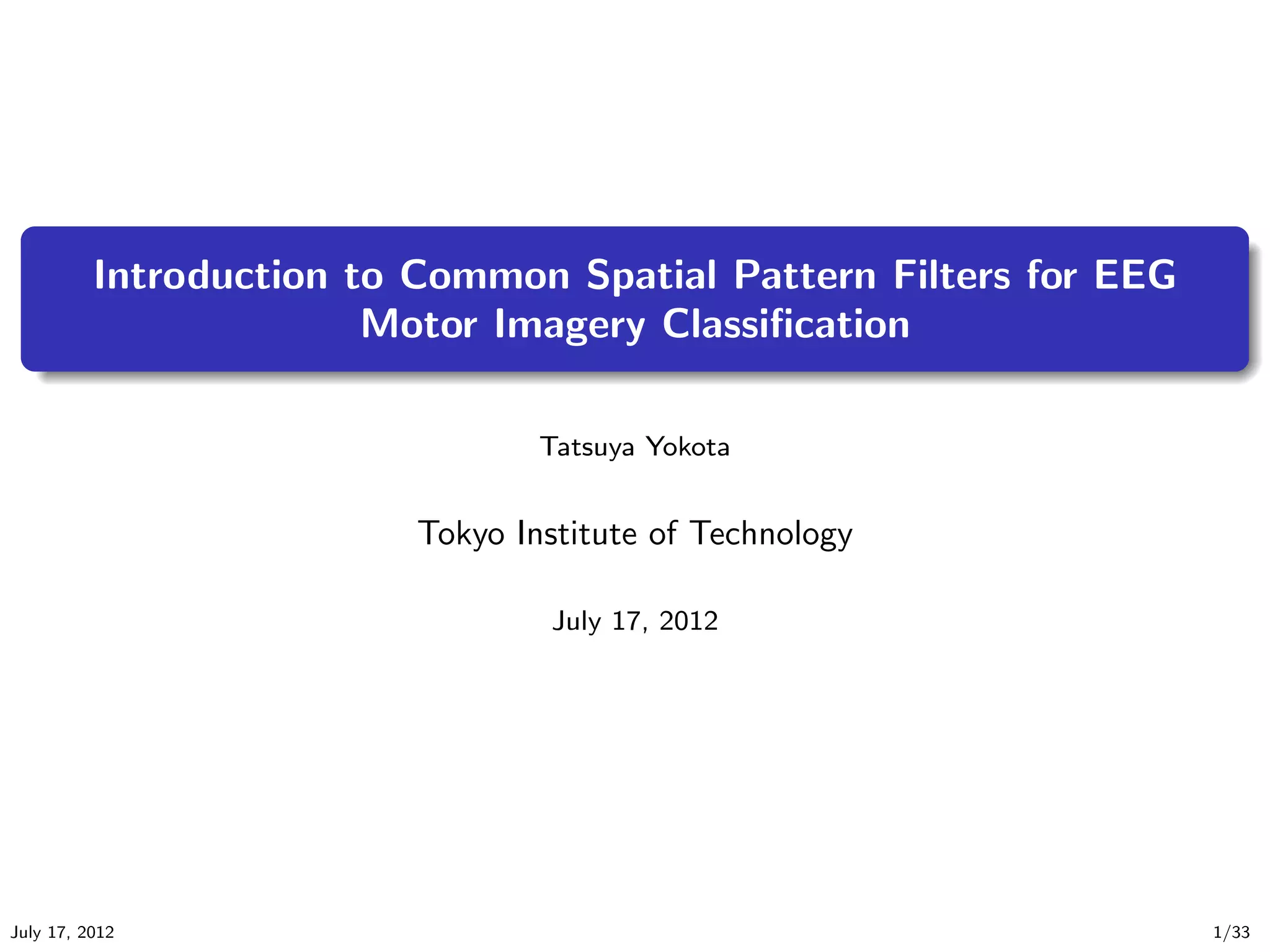 Introduction to Common Spatial Pattern Filters for EEG Motor Imagery Classification

Tatsuya Yokota

Tokyo Institute of Technology

July 17, 2012

July 17, 2012

1/33